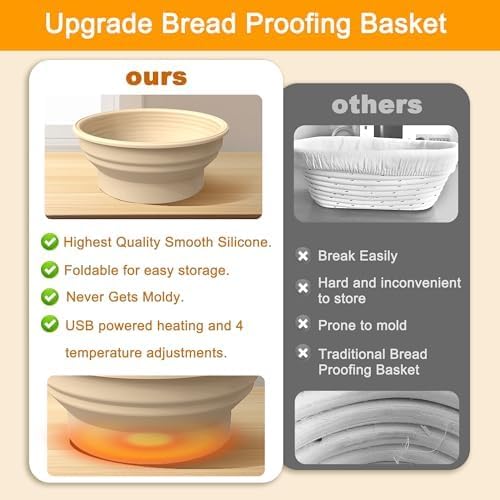 Upgrade Bread Proofing Basket

ours

Highest Quality Smooth Silicone.

Foldable for easy storage.

Never Gets Moldy.

USB powered heating and 4 temperature adjustments.

others

Break Easily

Hard and inconvenient to store

Prone to mold

Traditional Bread Proofing Basket